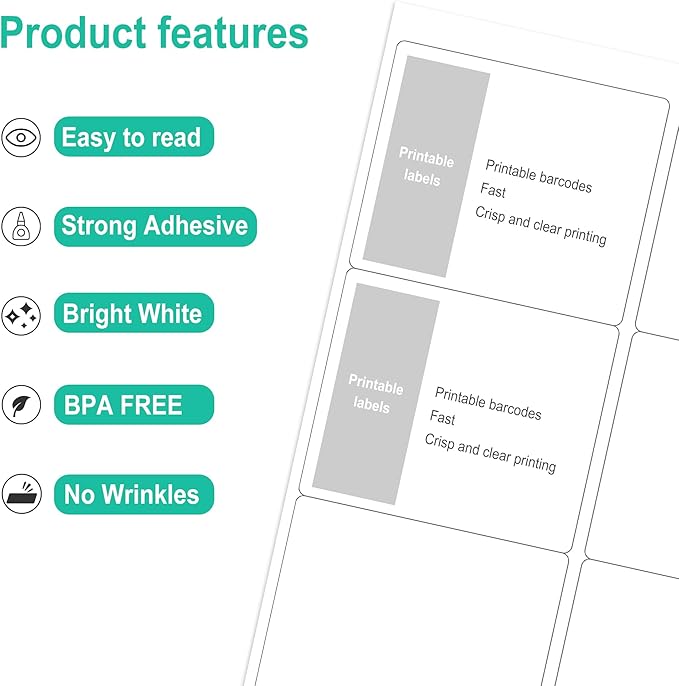 Product features

Easy to read

Strong Adhesive

Bright White

BPA FREE

No Wrinkles

Printable labels

Printable barcodes
Fast
Crisp and clear printing

Printable labels

Printable barcodes
Fast
Crisp and clear printing